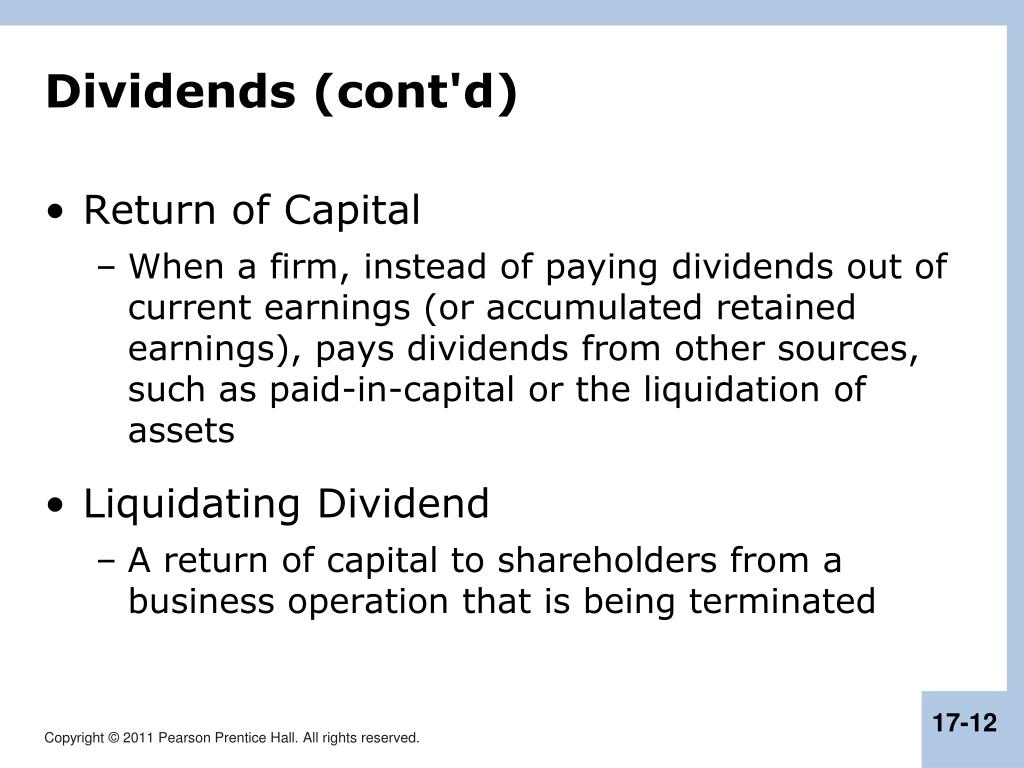 Dividends (cont'd)

• Return of Capital
– When a firm, instead of paying dividends out of current earnings (or accumulated retained earnings), pays dividends from other sources, such as paid-in-capital or the liquidation of assets

• Liquidating Dividend
– A return of capital to shareholders from a business operation that is being terminated

Copyright © 2011 Pearson Prentice Hall. All rights reserved.

17-12